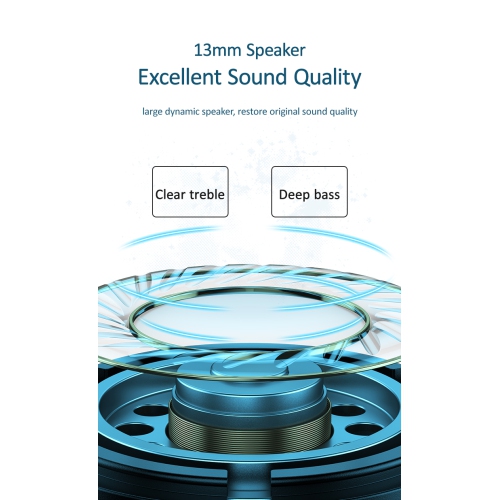 13mm Speaker
Excellent Sound Quality

large dynamic speaker, restore original sound quality

Clear treble

Deep bass